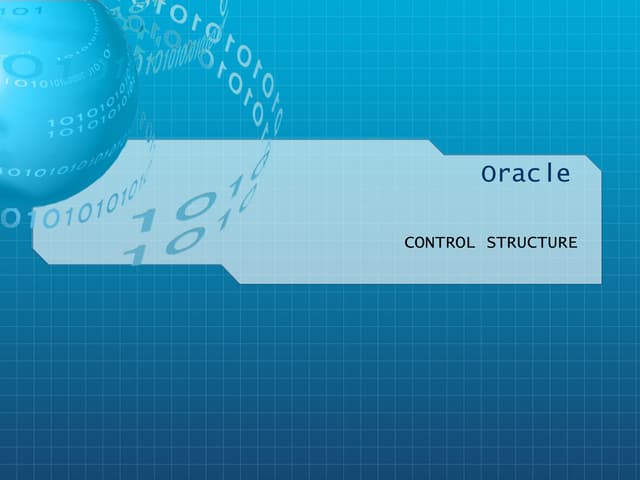 Oracle

CONTROL STRUCTURE